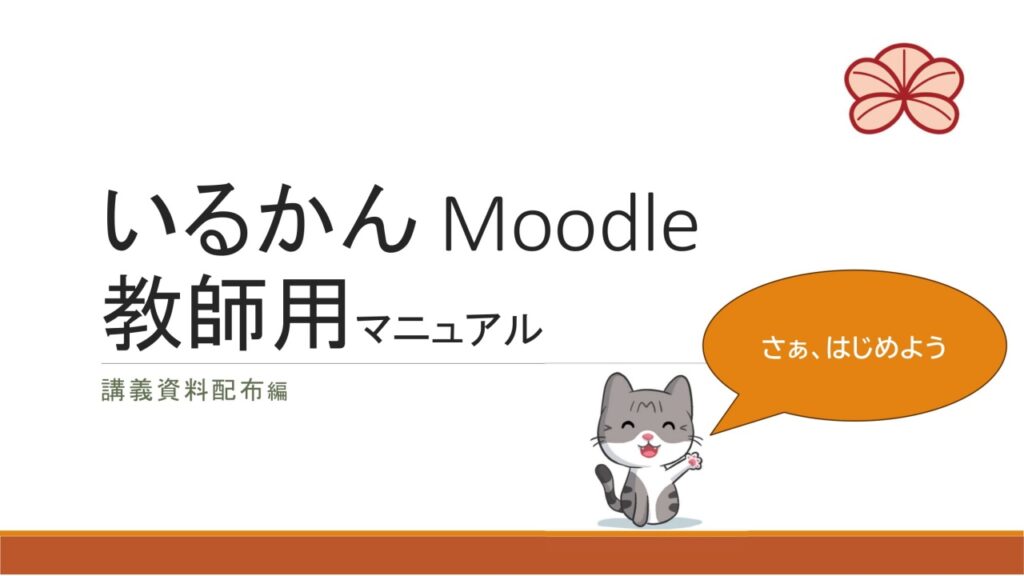 いるかん Moodle
教師用マニュアル

講義資料配布編

さぁ、はじめよう